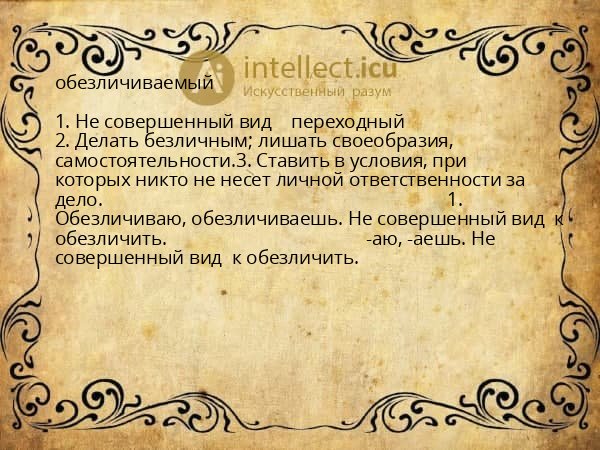 intellect.icu
Искусственный разум

обезличиваемый

1. Не совершенный вид переходный
2. Делать безличным; лишать своеобразия, самостоятельности.3. Ставить в условия, при которых никто не несет личной ответственности за дело. 1. Обезличиваю, обезличиваешь. Не совершенный вид к обезличить. -аю, -аешь. Не совершенный вид к обезличить.